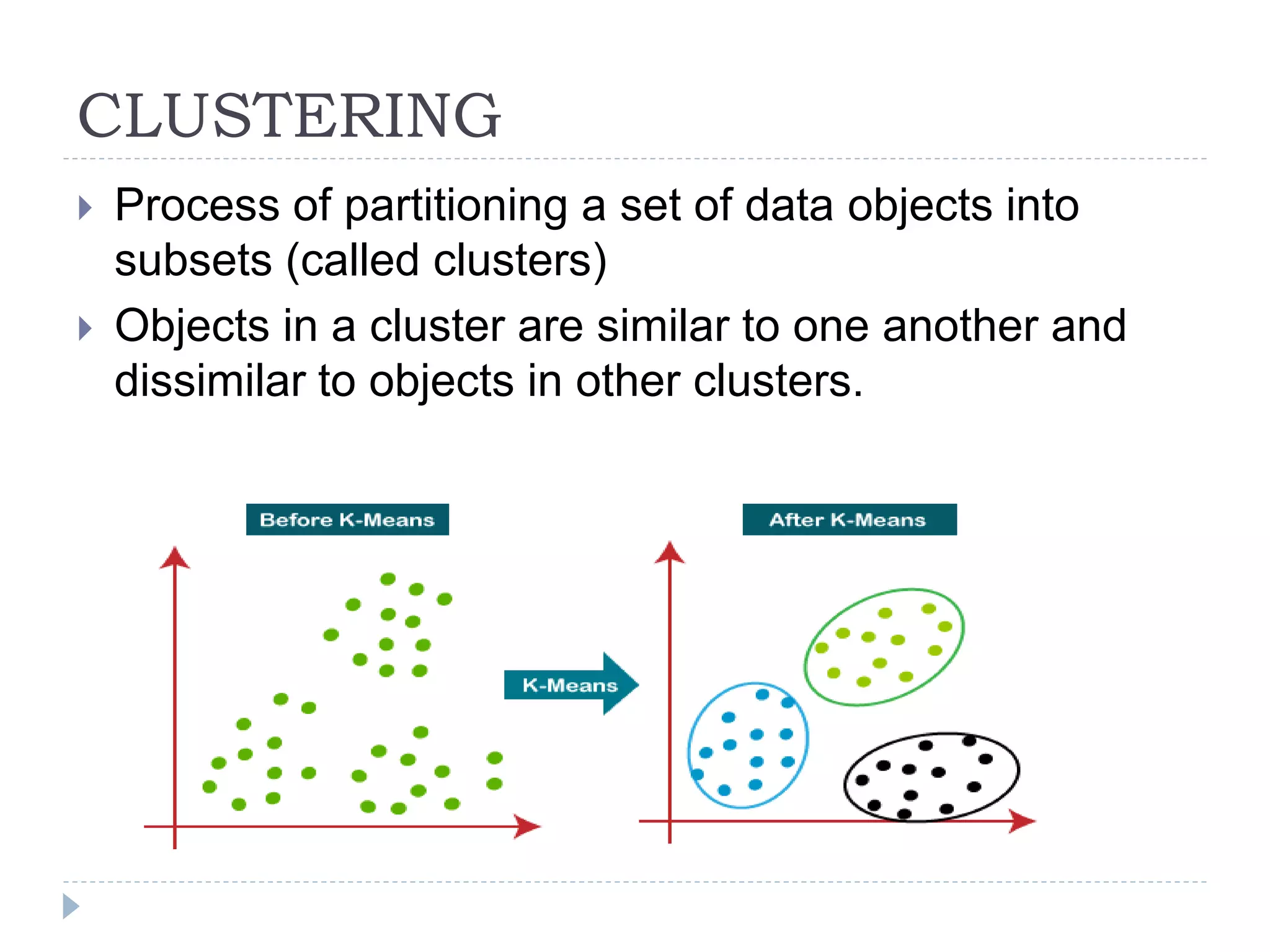 CLUSTERING

Process of partitioning a set of data objects into subsets (called clusters)

Objects in a cluster are similar to one another and dissimilar to objects in other clusters.

Before K-Means

K-Means

After K-Means